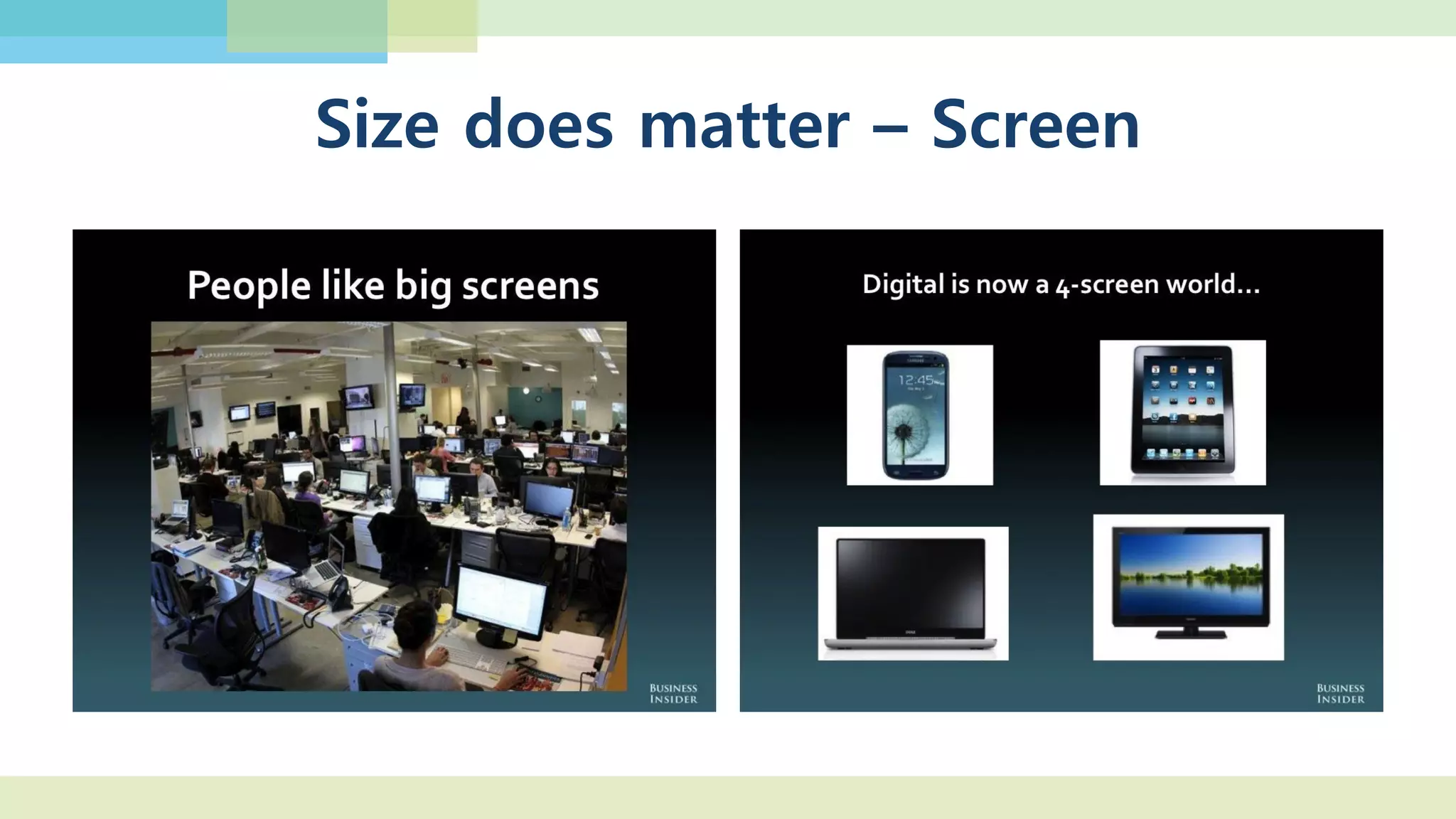 Size does matter – Screen

People like big screens

BUSINESS INSIDER

Digital is now a 4-screen world...

12:45

BUSINESS INSIDER